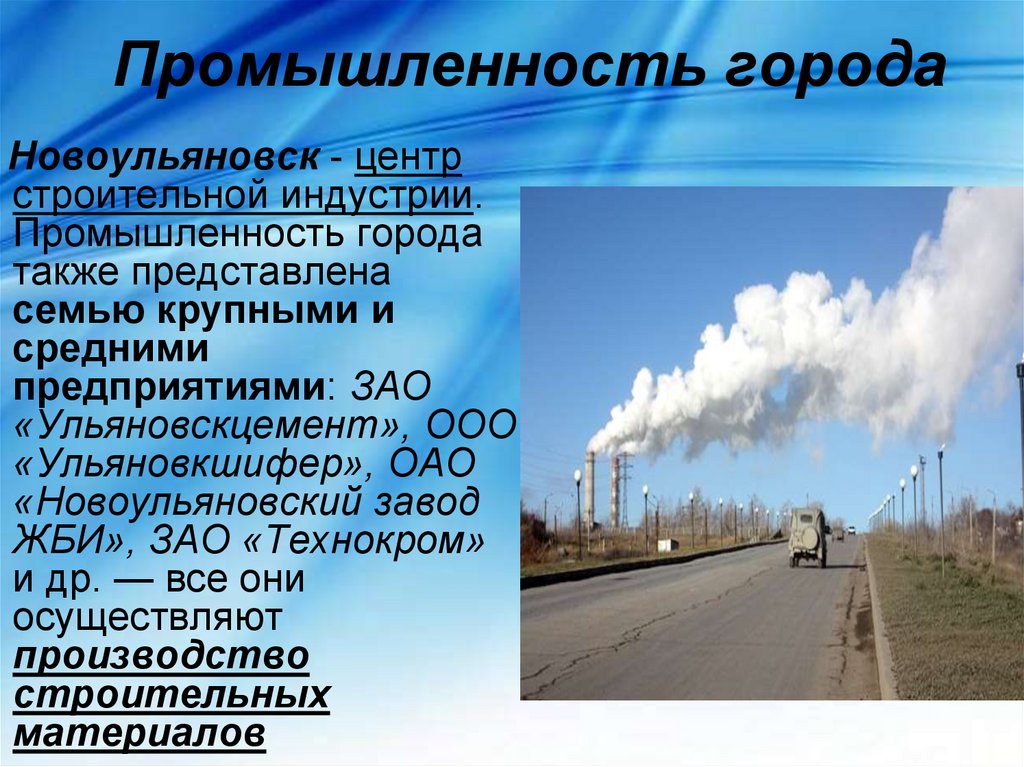 Промышленность города

Новоульяновск - центр строительной индустрии. Промышленность города также представлена семью крупными и средними предприятиями: ЗАО «Ульяновскцемент», ООО «Ульяновкшифер», ОАО «Новоульяновский завод ЖБИ», ЗАО «Технокром» и др. — все они осуществляют производство строительных материалов